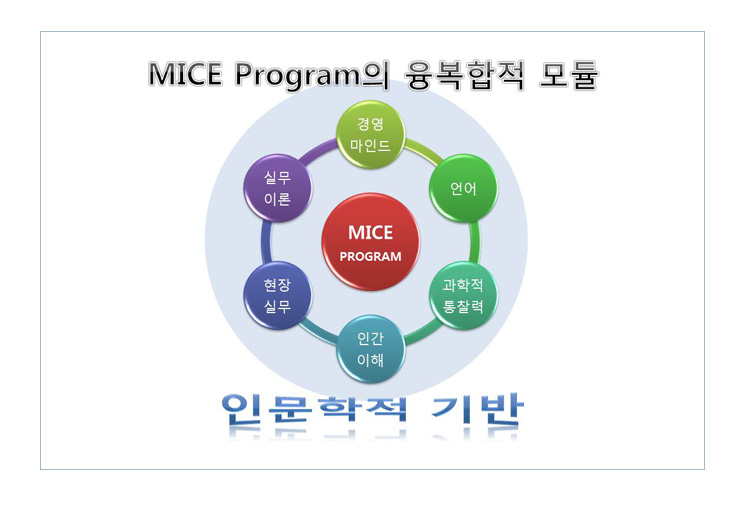 MICE Program의 융복합적 모듈

경영 마인드

언어

과학적 통찰력

인간 이해

현장 실무

실무 이론

MICE PROGRAM

인문학적 기반